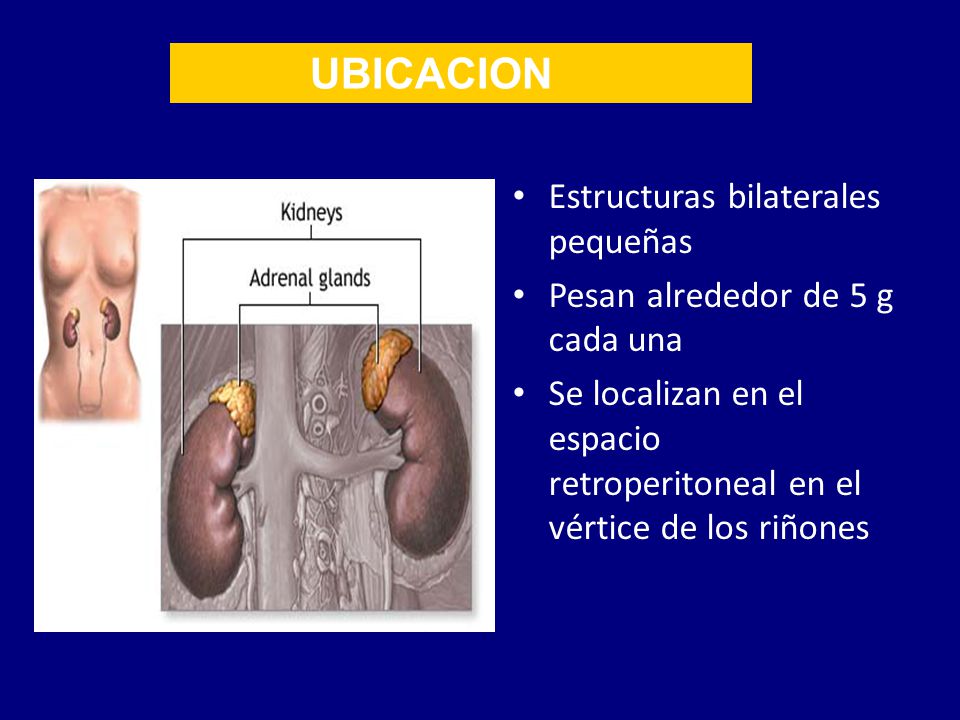 UBICACION

Kidneys

Adrenal glands

• Estructuras bilaterales pequeñas
• Pesan alrededor de 5 g cada una
• Se localizan en el espacio retroperitoneal en el vértice de los riñones